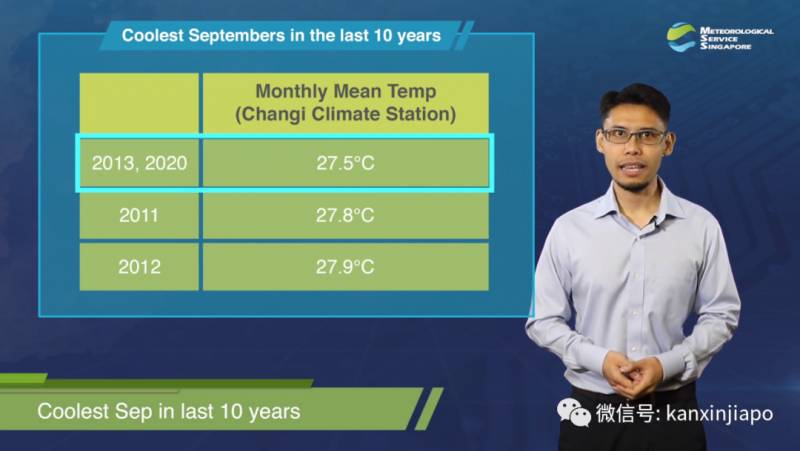 Coolest Septembers in the last 10 years

METEOROLOGICAL SERVICE SINGAPORE

| | Monthly Mean Temp (Changi Climate Station) |
|---|---|
| 2013, 2020 | 27.5°C |
| 2011 | 27.8°C |
| 2012 | 27.9°C |

Coolest Sep in last 10 years

微信号: kanxinjiapo